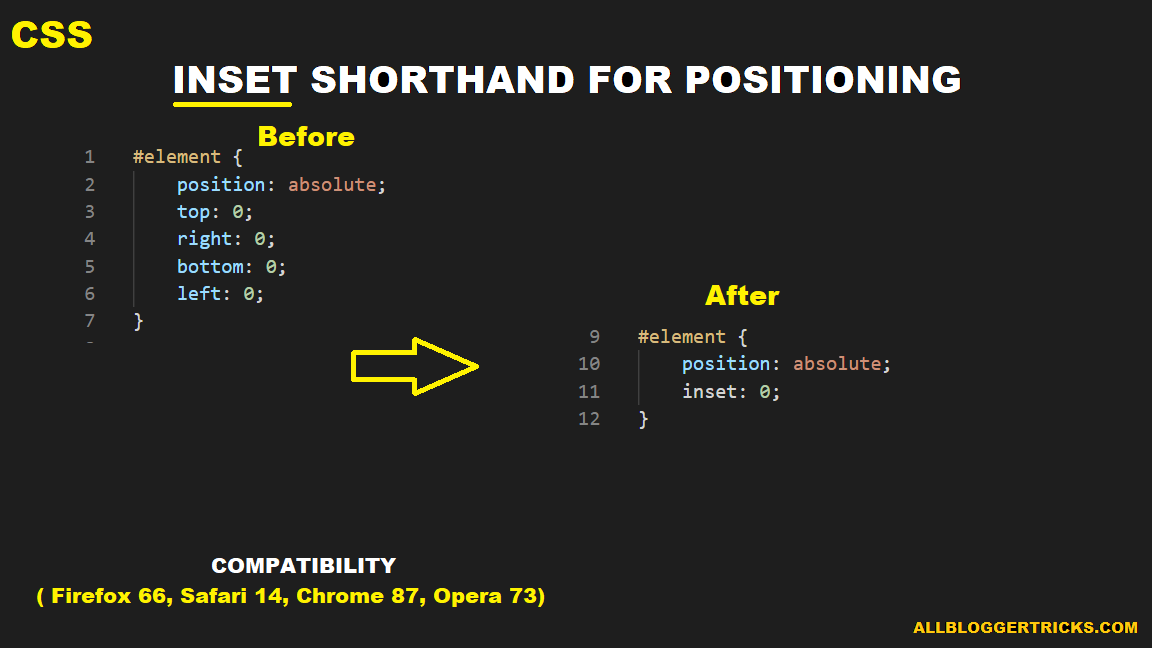 CSS

INSET SHORTHAND FOR POSITIONING

Before

1 #element {
2 position: absolute;
3 top: 0;
4 right: 0;
5 bottom: 0;
6 left: 0;
7 }

After

9 #element {
10 position: absolute;
11 inset: 0;
12 }

COMPATIBILITY
( Firefox 66, Safari 14, Chrome 87, Opera 73)

ALLBLOGGERTRICKS.COM